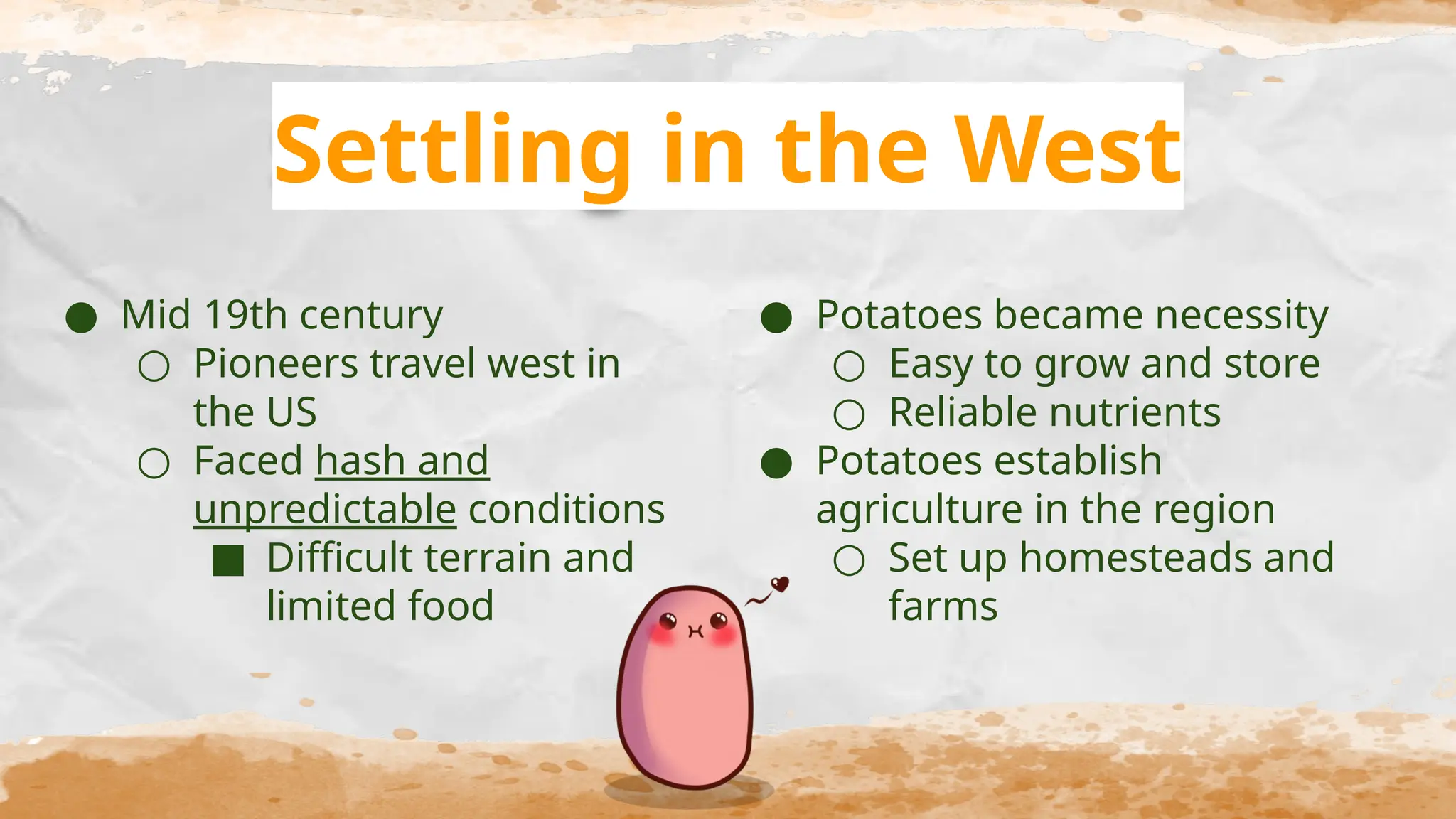 Settling in the West

● Mid 19th century
 ○ Pioneers travel west in the US
 ○ Faced hash and unpredictable conditions
  ■ Difficult terrain and limited food

● Potatoes became necessity
 ○ Easy to grow and store
 ○ Reliable nutrients
● Potatoes establish agriculture in the region
 ○ Set up homesteads and farms